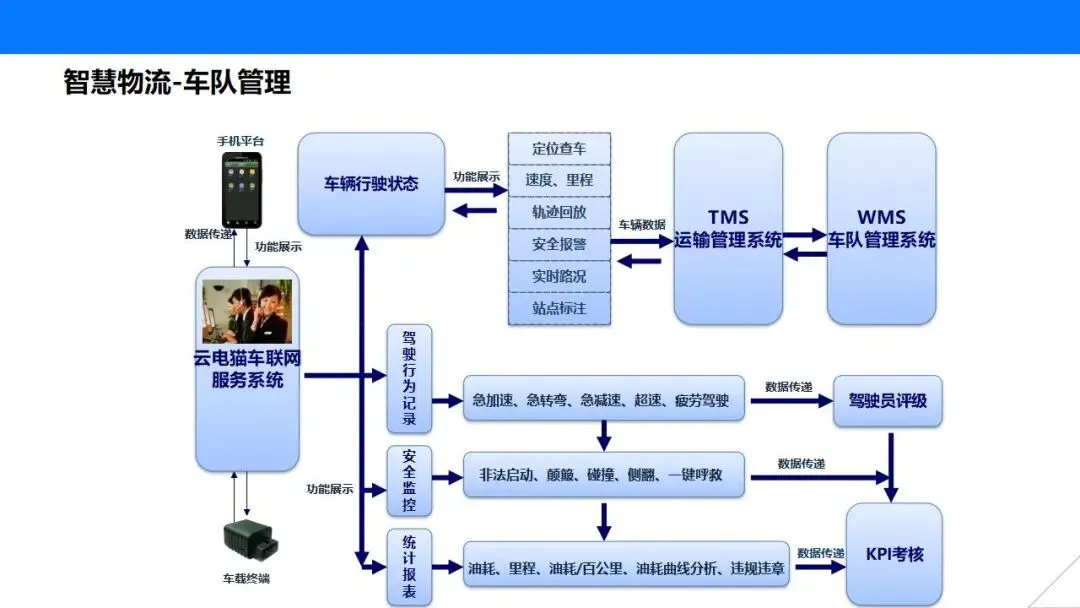 智慧物流-车队管理

手机平台

数据传递

功能展示

云电猫车联网服务系统

车载终端

车辆行驶状态

功能展示

定位查车
速度、里程
轨迹回放
安全报警
实时路况
站点标注

车辆数据

TMS
运输管理系统

WMS
车队管理系统

驾驶行为记录

急加速、急转弯、急减速、超速、疲劳驾驶

数据传递

驾驶员评级

功能展示

安全监控

非法启动、颠簸、碰撞、侧翻、一键呼救

数据传递

统计报表

油耗、里程、油耗/百公里、油耗曲线分析、违规违章

数据传递

KPI考核